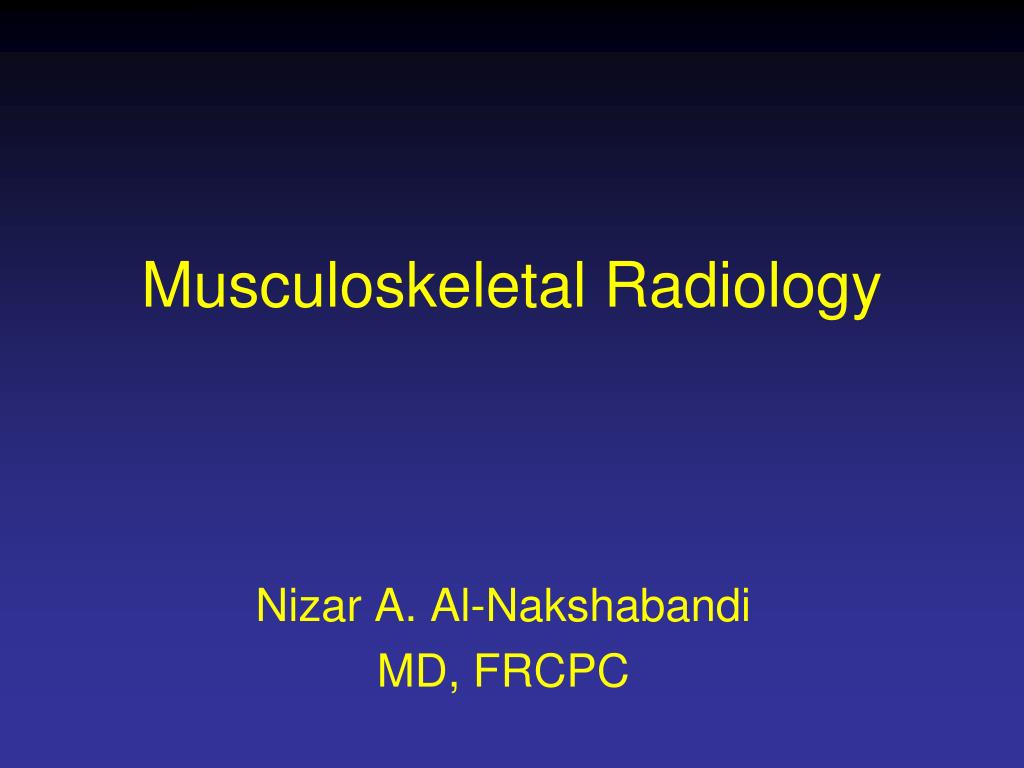 Musculoskeletal Radiology

Nizar A. Al-Nakshabandi
MD, FRCPC